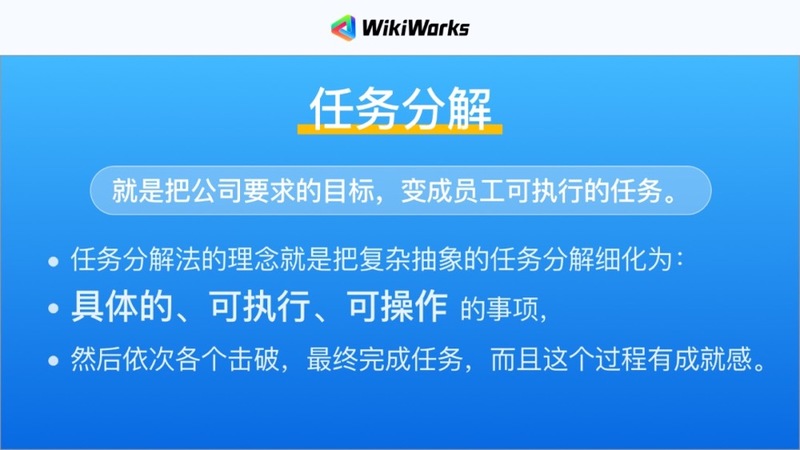 WikiWorks

任务分解

就是把公司要求的目标，变成员工可执行的任务。

• 任务分解法的理念就是把复杂抽象的任务分解细化为：
• 具体的、可执行、可操作 的事项，
• 然后依次各个击破，最终完成任务，而且这个过程有成就感。